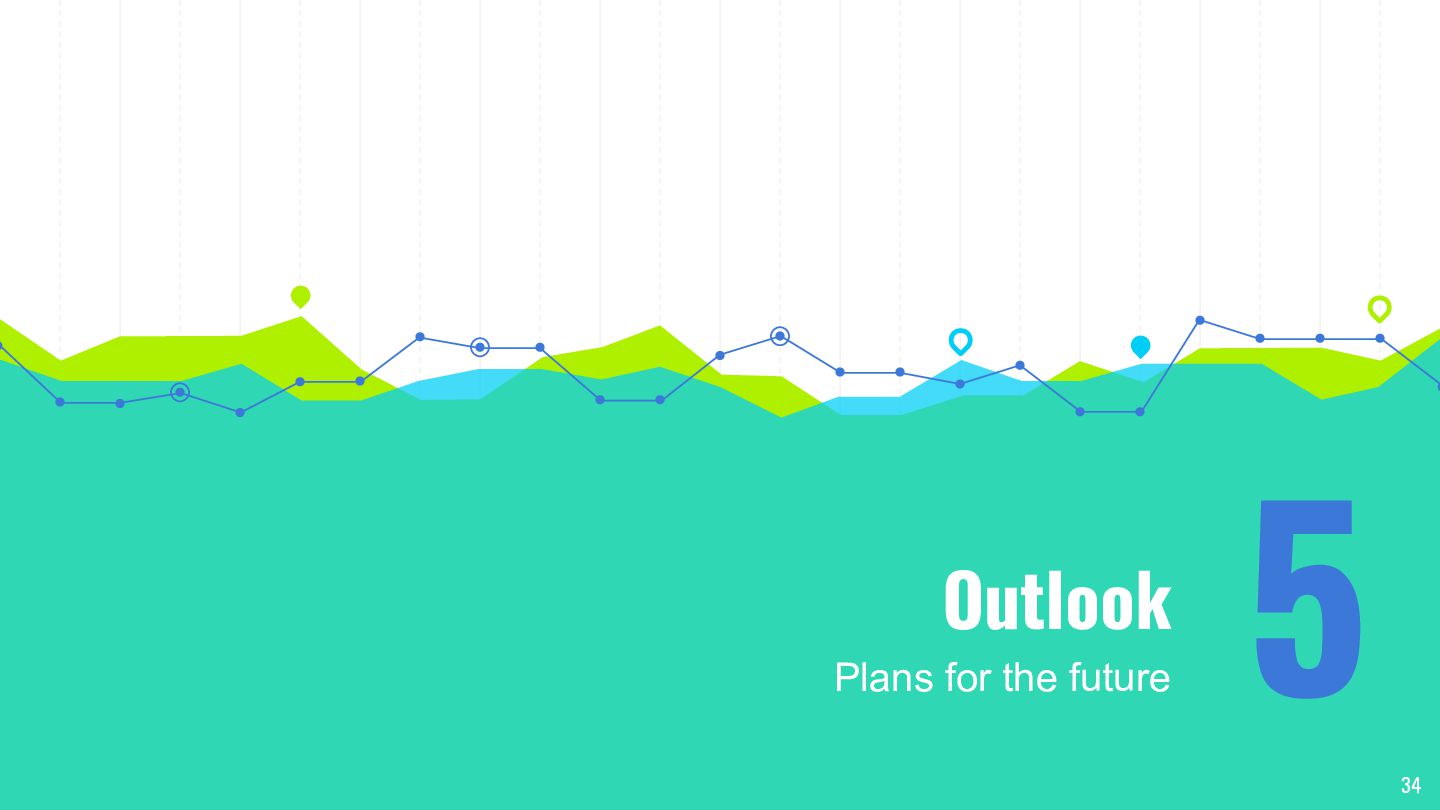 Outlook
Plans for the future

5

34